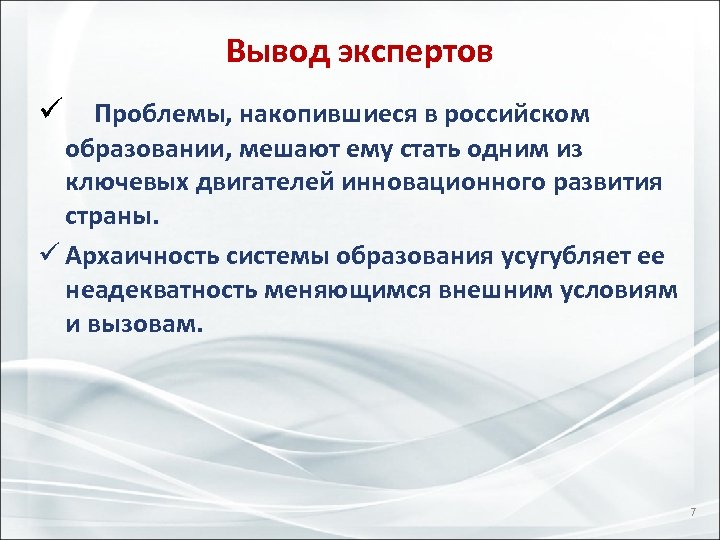 Вывод экспертов

✓ Проблемы, накопившиеся в российском образовании, мешают ему стать одним из ключевых двигателей инновационного развития страны.

✓ Архаичность системы образования усугубляет ее неадекватность меняющимся внешним условиям и вызовам.

7